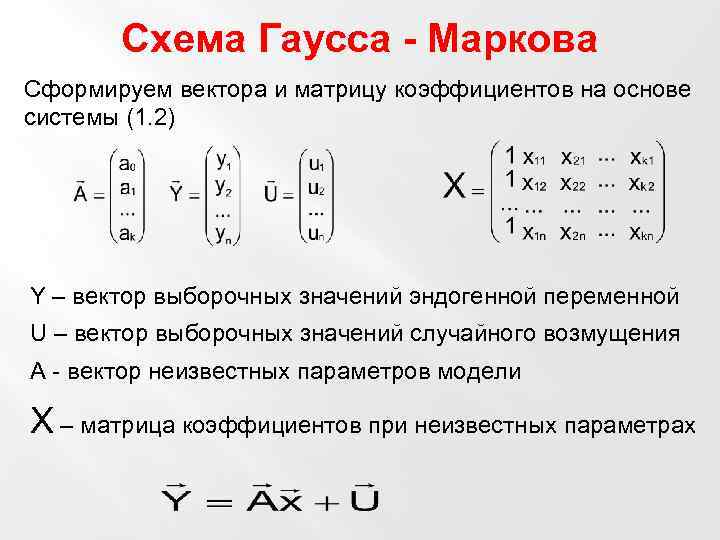 Схема Гаусса - Маркова

Сформируем вектора и матрицу коэффициентов на основе системы (1.2)

$\vec{A} = \begin{pmatrix} a_0 \\ a_1 \\ \dots \\ a_k \end{pmatrix}$ $\vec{Y} = \begin{pmatrix} y_1 \\ y_2 \\ \dots \\ y_n \end{pmatrix}$ $\vec{U} = \begin{pmatrix} u_1 \\ u_2 \\ \dots \\ u_n \end{pmatrix}$ $X = \begin{pmatrix} 1 & x_{11} & x_{21} & \dots & x_{k1} \\ 1 & x_{12} & x_{22} & \dots & x_{k2} \\ \dots & \dots & \dots & \dots & \dots \\ 1 & x_{1n} & x_{2n} & \dots & x_{kn} \end{pmatrix}$

Y – вектор выборочных значений эндогенной переменной

U – вектор выборочных значений случайного возмущения

A - вектор неизвестных параметров модели

X – матрица коэффициентов при неизвестных параметрах

$\vec{Y} = \vec{A}\vec{x} + \vec{U}$